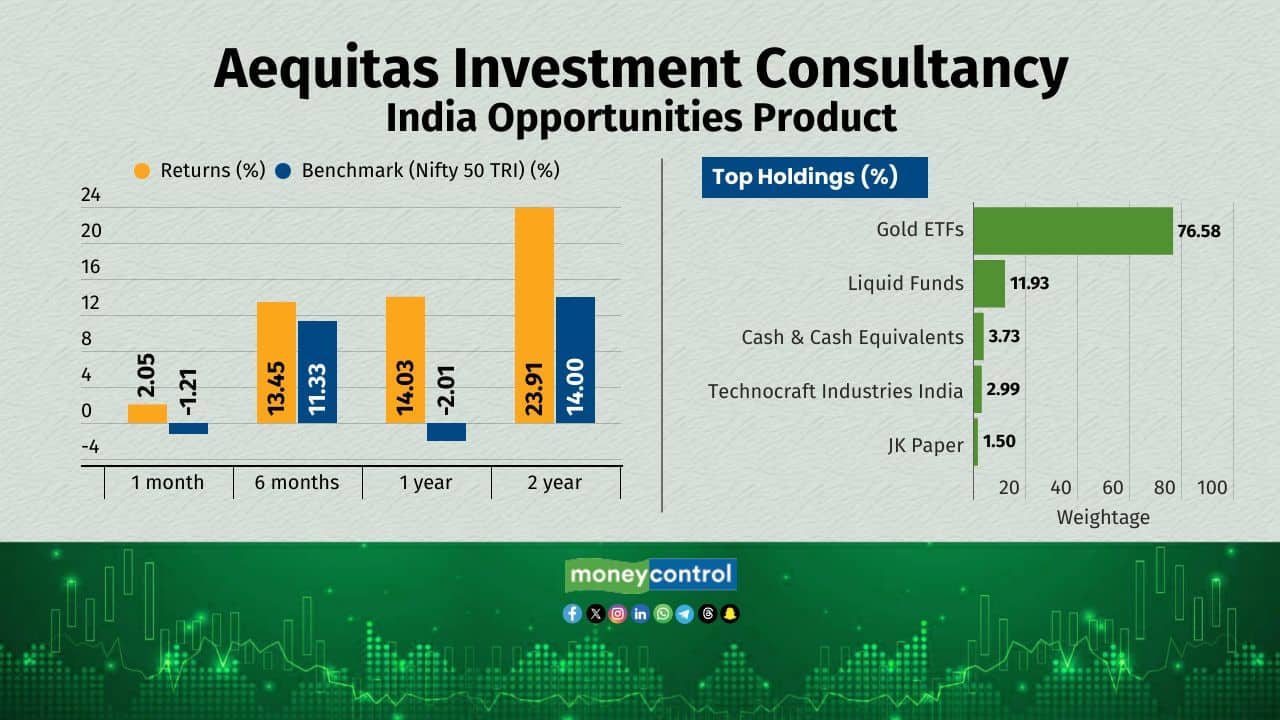 Aequitas Investment Consultancy
India Opportunities Product

Returns (%) Benchmark (Nifty 50 TRI) (%)

24
20
16
12
8
4
0
-4

2.05 -1.21
13.45 11.33
14.03 -2.01
23.91 14.00

1 month
6 months
1 year
2 year

Top Holdings (%)

Gold ETFs 76.58
Liquid Funds 11.93
Cash & Cash Equivalents 3.73
Technocraft Industries India 2.99
JK Paper 1.50

20 40 60 80 100
Weightage

moneycontrol